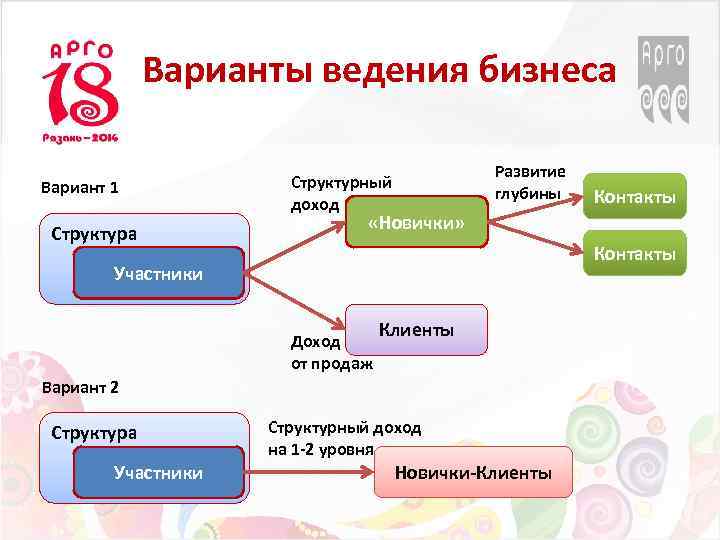 АРГО
18
Рязань – 2014

Варианты ведения бизнеса

Арго

Вариант 1

Структура

Участники

Структурный доход

«Новички»

Развитие глубины

Контакты

Контакты

Доход от продаж

Клиенты

Вариант 2

Структура

Участники

Структурный доход на 1-2 уровня

Новички-Клиенты